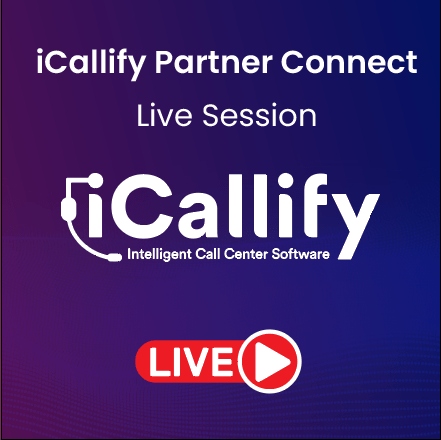 iCallify Partner Connect

Live Session

iCallify

Intelligent Call Center Software

LIVE